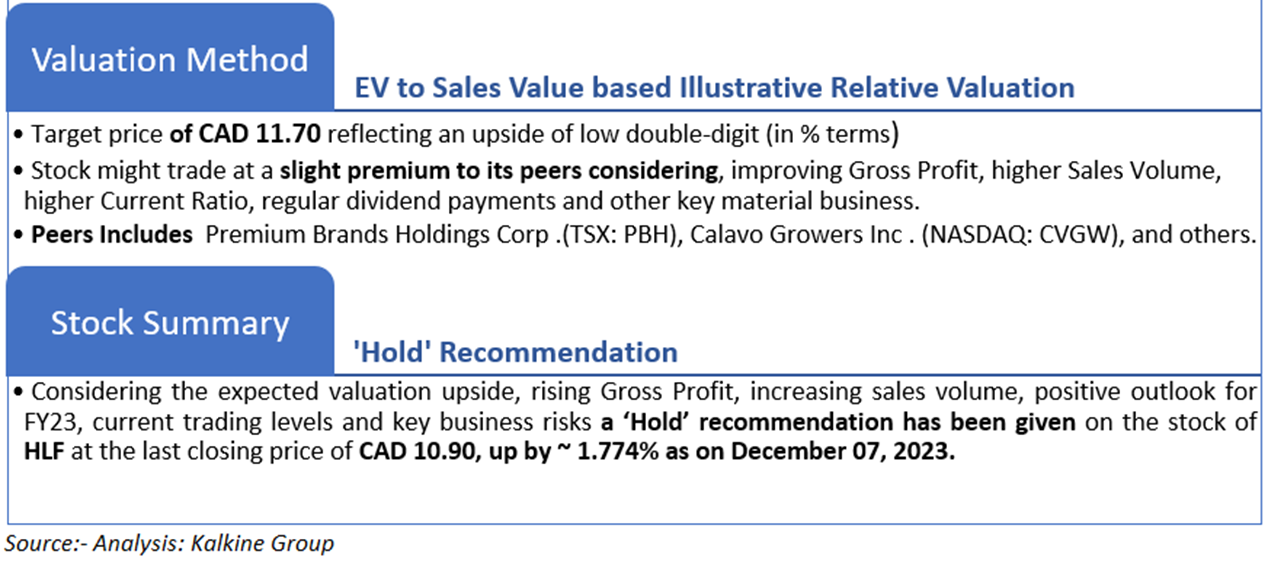 Valuation Method

EV to Sales Value based Illustrative Relative Valuation

• Target price of CAD 11.70 reflecting an upside of low double-digit (in % terms)

• Stock might trade at a slight premium to its peers considering, improving Gross Profit, higher Sales Volume, higher Current Ratio, regular dividend payments and other key material business.

• Peers Includes Premium Brands Holdings Corp .(TSX: PBH), Calavo Growers Inc . (NASDAQ: CVGW), and others.

Stock Summary

'Hold' Recommendation

• Considering the expected valuation upside, rising Gross Profit, increasing sales volume, positive outlook for FY23, current trading levels and key business risks a 'Hold' recommendation has been given on the stock of HLF at the last closing price of CAD 10.90, up by ~ 1.774% as on December 07, 2023.

Source:- Analysis: Kalkine Group